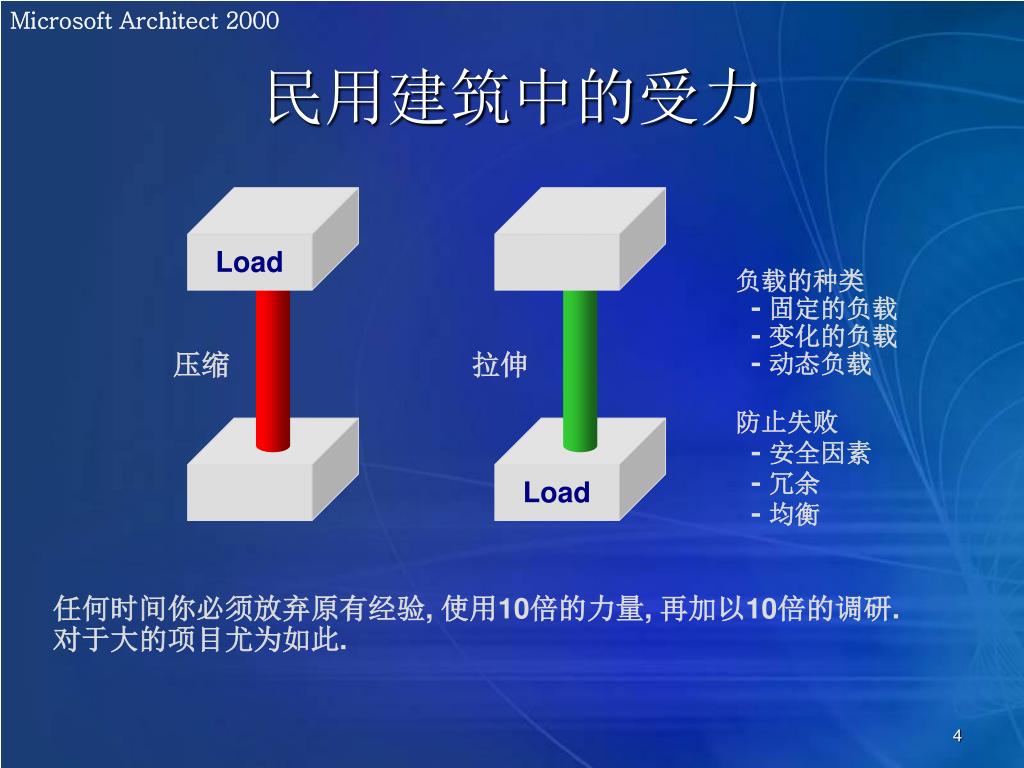 Microsoft Architect 2000

民用建筑中的受力

Load

压缩

拉伸

Load

负载的种类
- 固定的负载
- 变化的负载
- 动态负载

防止失败
- 安全因素
- 冗余
- 均衡

任何时间你必须放弃原有经验, 使用10倍的力量, 再加以10倍的调研. 对于大的项目尤为如此.

4